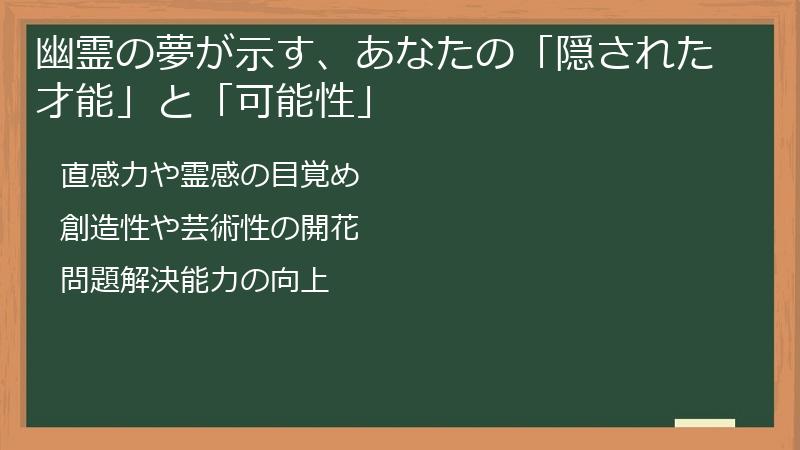 幽霊の夢が示す、あなたの「隠された才能」と「可能性」

直感力や霊感の目覚め

創造性や芸術性の開花

問題解決能力の向上